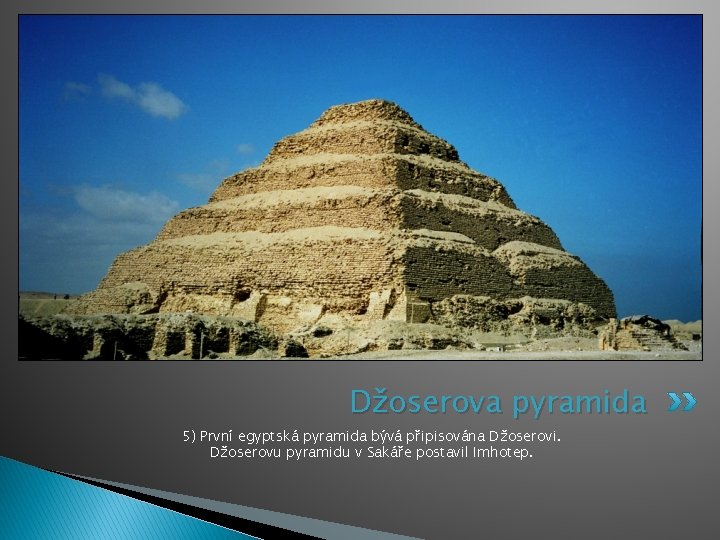 Džoserova pyramida

5) První egyptská pyramida bývá připisována Džoserovi. Džoserovu pyramidu v Sakáře postavil Imhotep.